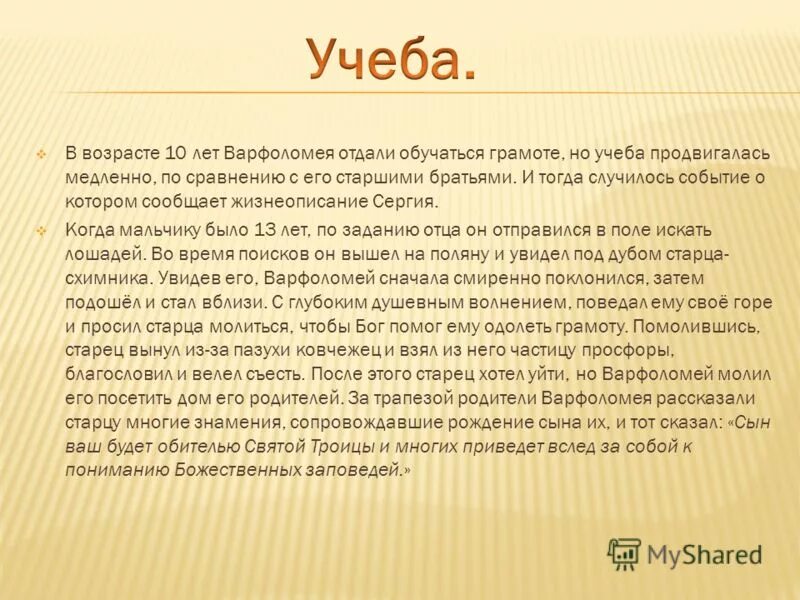 Учеба.

В возрасте 10 лет Варфоломея отдали обучаться грамоте, но учеба продвигалась медленно, по сравнению с его старшими братьями. И тогда случилось событие о котором сообщает жизнеописание Сергия.

Когда мальчику было 13 лет, по заданию отца он отправился в поле искать лошадей. Во время поисков он вышел на поляну и увидел под дубом старца-схимника. Увидев его, Варфоломей сначала смиренно поклонился, затем подошёл и стал вблизи. С глубоким душевным волнением, поведал ему своё горе и просил старца молиться, чтобы Бог помог ему одолеть грамоту. Помолившись, старец вынул из-за пазухи ковчежец и взял из него частицу просфоры, благословил и велел съесть. После этого старец хотел уйти, но Варфоломей молил его посетить дом его родителей. За трапезой родители Варфоломея рассказали старцу многие знамения, сопровождавшие рождение сына их, и тот сказал: «Сын ваш будет обителью Святой Троицы и многих приведет вслед за собой к пониманию Божественных заповедей.»

MyShared